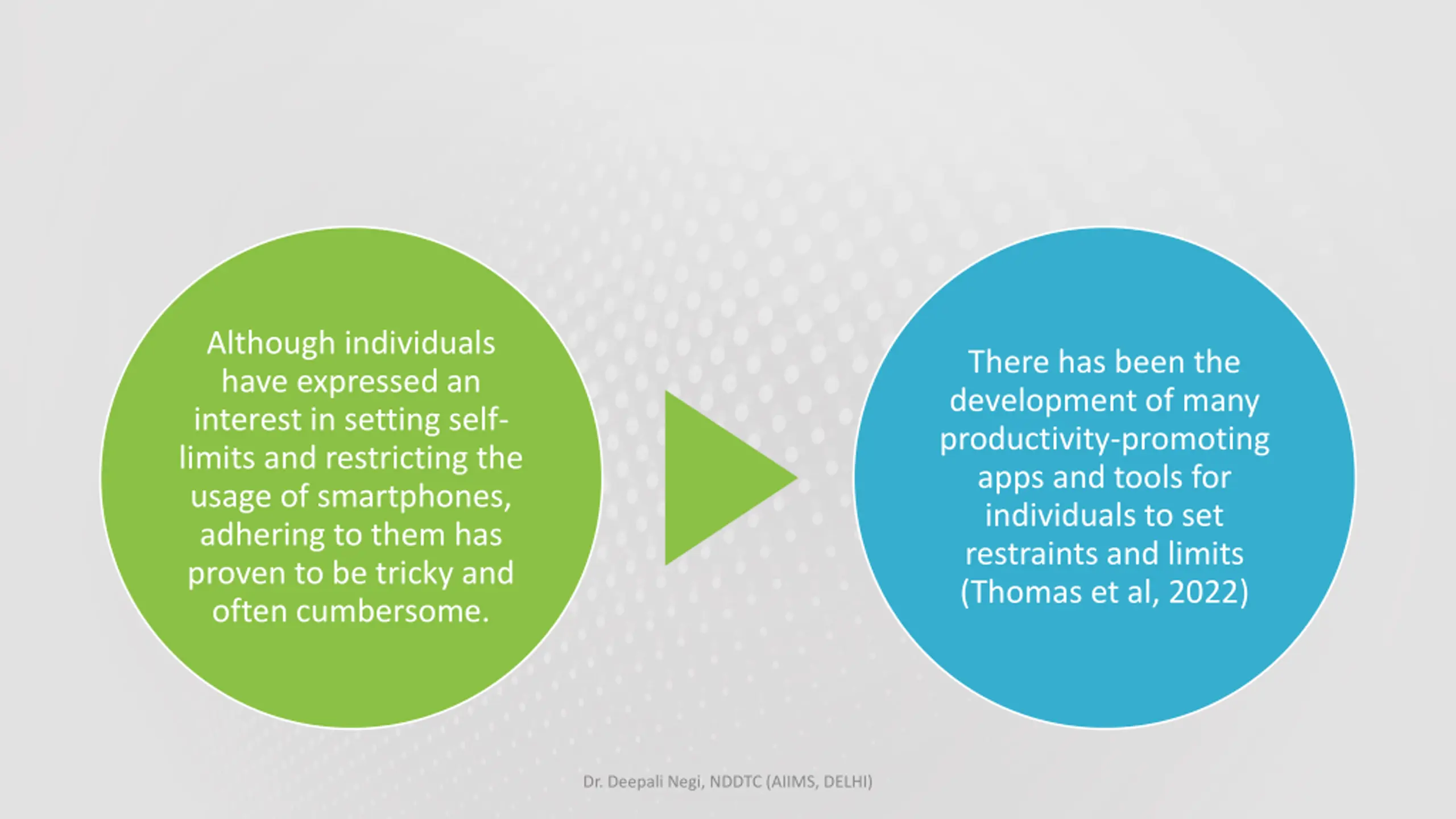 Although individuals have expressed an interest in setting self-limits and restricting the usage of smartphones, adhering to them has proven to be tricky and often cumbersome.

There has been the development of many productivity-promoting apps and tools for individuals to set restraints and limits (Thomas et al, 2022)

Dr. Deepali Negi, NDDTC (AIIMS, DELHI)